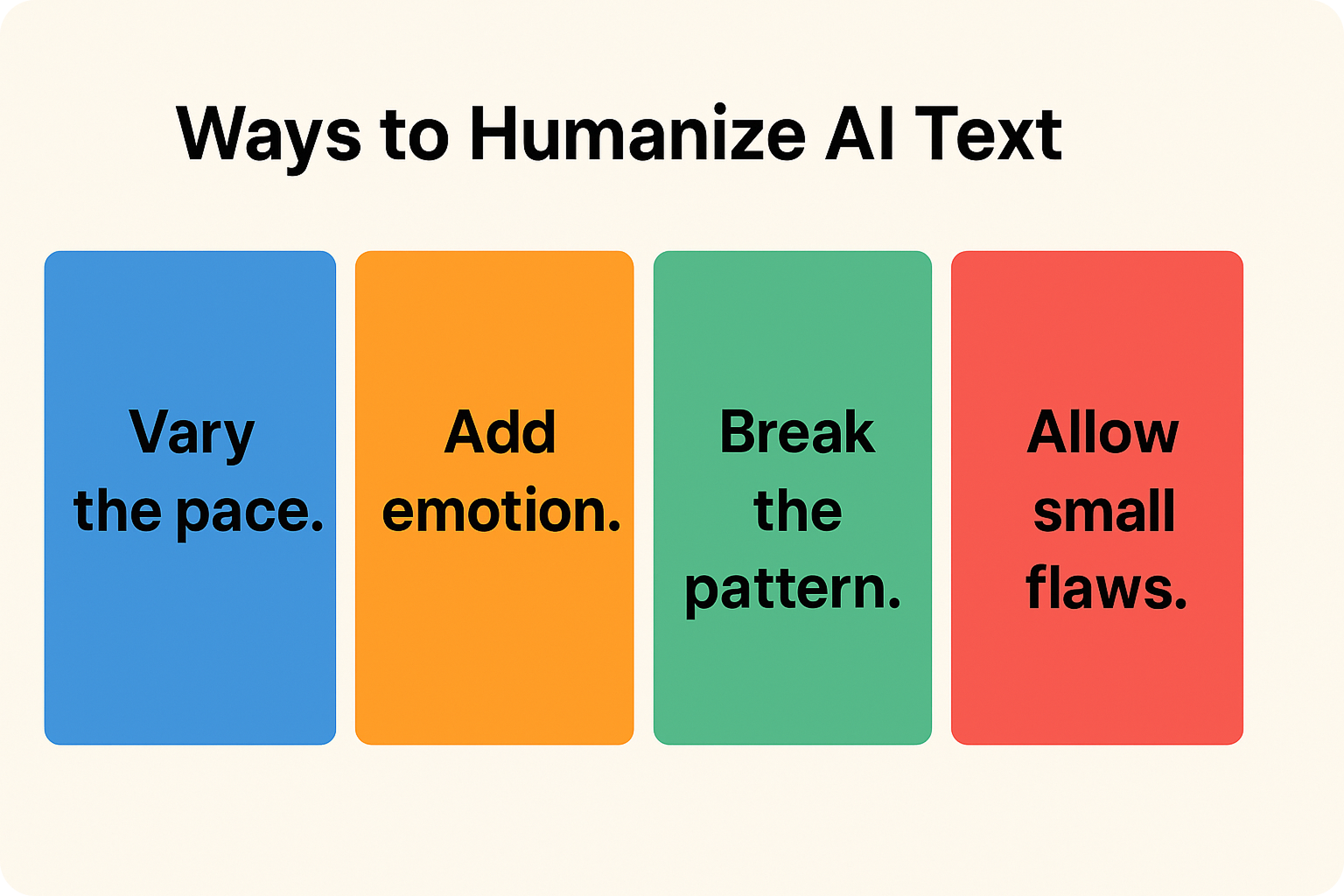 Ways to Humanize AI Text

Vary the pace.

Add emotion.

Break the pattern.

Allow small flaws.